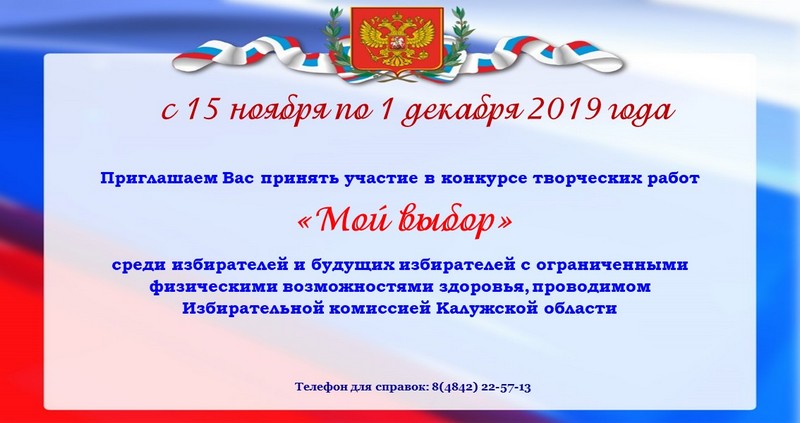 с 15 ноября по 1 декабря 2019 года

Приглашаем Вас принять участие в конкурсе творческих работ

«Мой выбор»

среди избирателей и будущих избирателей с ограниченными физическими возможностями здоровья, проводимом Избирательной комиссией Калужской области

Телефон для справок: 8(4842) 22-57-13